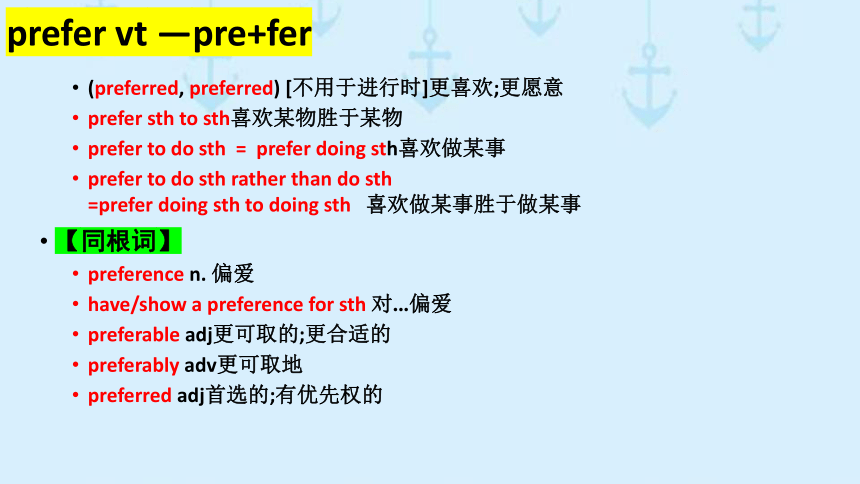 prefer vt —pre+fer

• (preferred, preferred) [不用于进行时]更喜欢;更愿意
• prefer sth to sth喜欢某物胜于某物
• prefer to do sth = prefer doing sth喜欢做某事
• prefer to do sth rather than do sth =prefer doing sth to doing sth 喜欢做某事胜于做某事

• 【同根词】
• preference n. 偏爱
• have/show a preference for sth 对…偏爱
• preferable adj更可取的;更合适的
• preferably adv更可取地
• preferred adj首选的;有优先权的